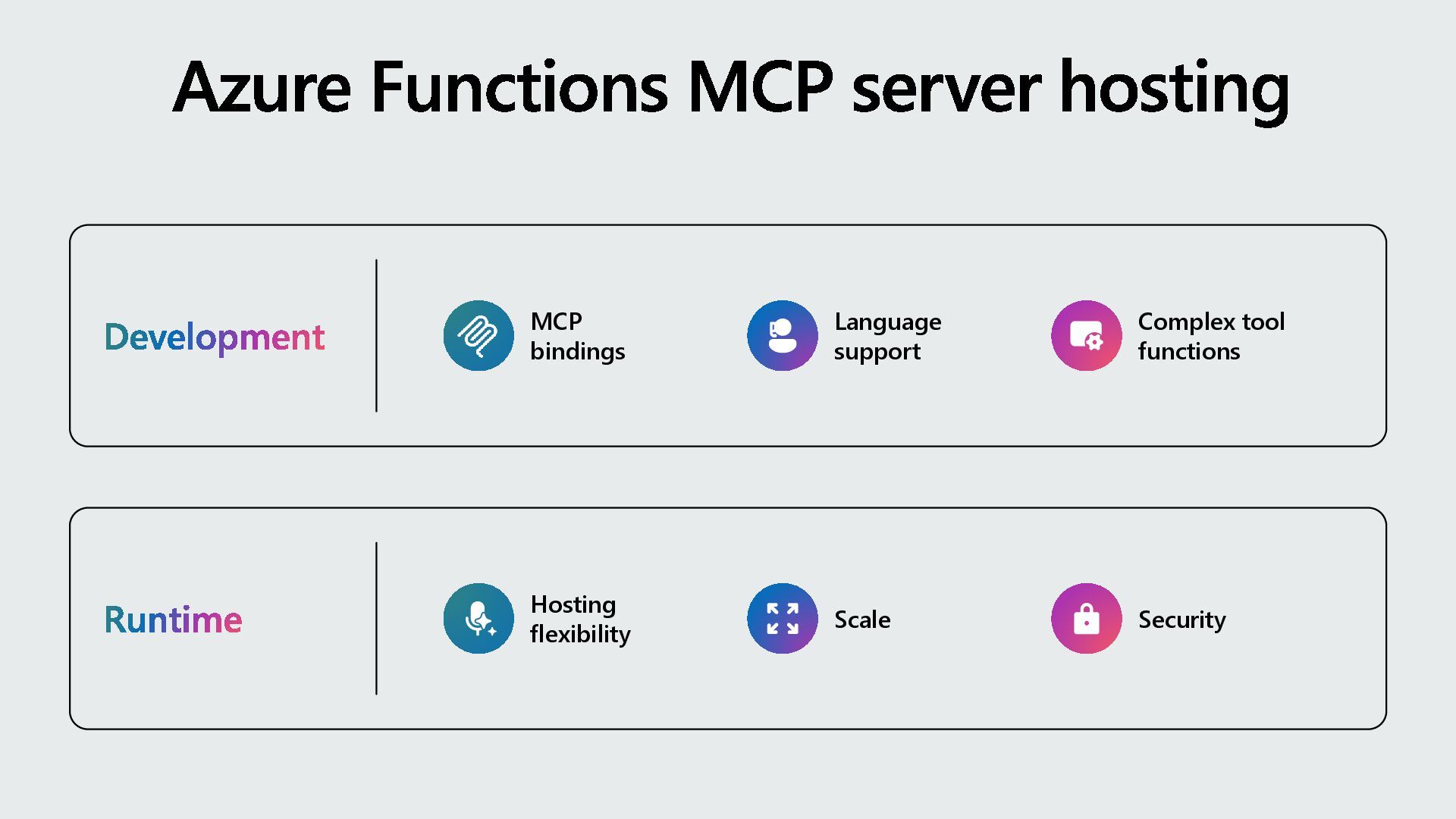 Azure Functions MCP server hosting

Development

MCP bindings

Language support

Complex tool functions

Runtime

Hosting flexibility

Scale

Security